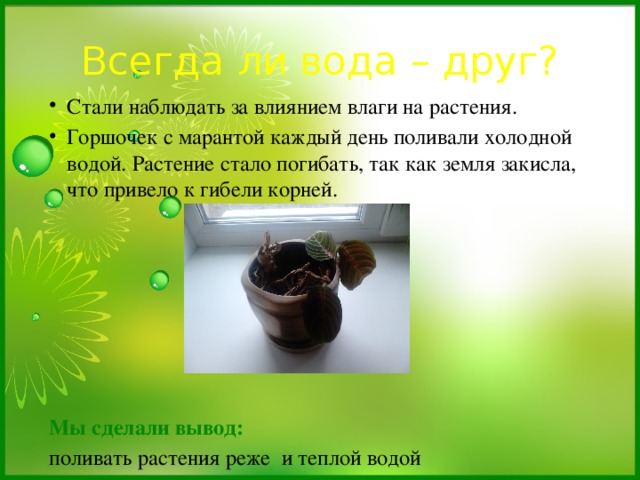 Всегда ли вода – друг?

• Стали наблюдать за влиянием влаги на растения.
• Горшочек с марантой каждый день поливали холодной водой. Растение стало погибать, так как земля закисла, что привело к гибели корней.

Мы сделали вывод:
поливать растения реже и теплой водой